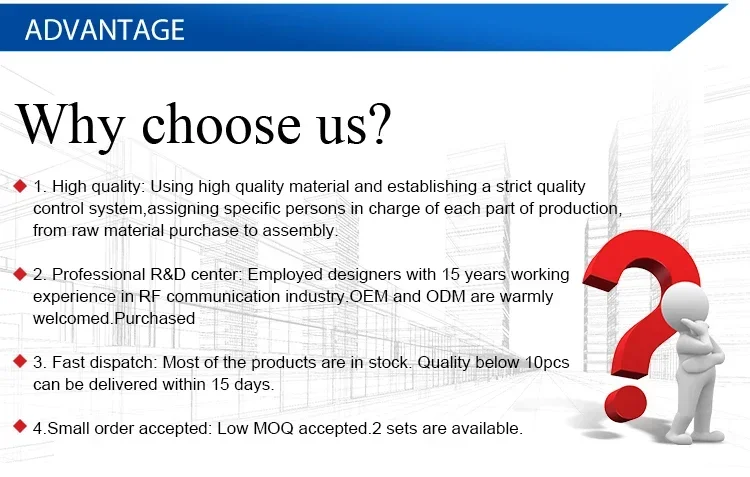 ADVANTAGE

Why choose us?

1. High quality: Using high quality material and establishing a strict quality control system,assigning specific persons in charge of each part of production, from raw material purchase to assembly.

2. Professional R&D center: Employed designers with 15 years working experience in RF communication industry.OEM and ODM are warmly welcomed.Purchased

3. Fast dispatch: Most of the products are in stock. Quality below 10pcs can be delivered within 15 days.

4.Small order accepted: Low MOQ accepted.2 sets are available.